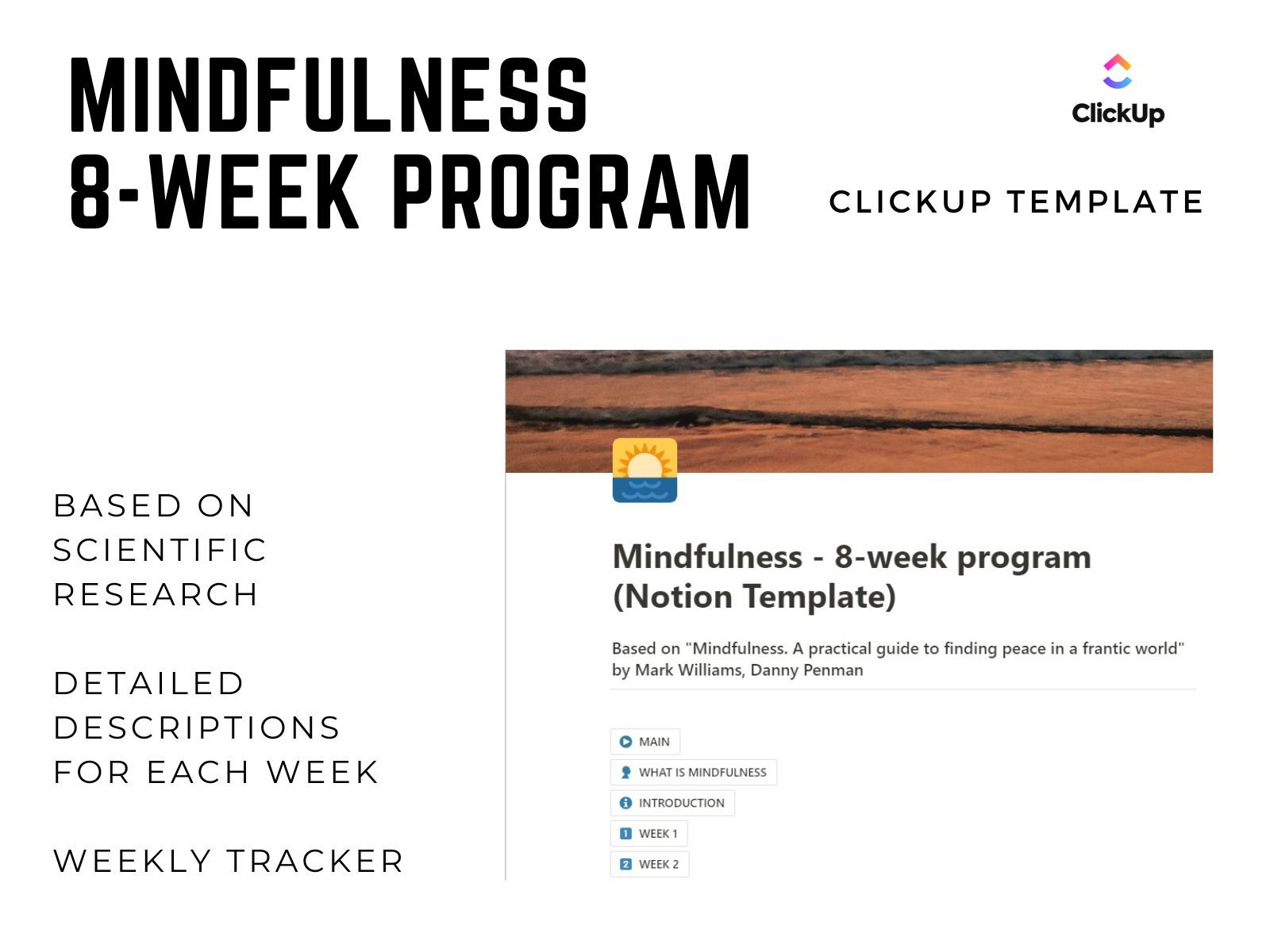 MINDFULNESS 8-WEEK PROGRAM

ClickUp

CLICKUP TEMPLATE

BASED ON SCIENTIFIC RESEARCH

DETAILED DESCRIPTIONS FOR EACH WEEK

WEEKLY TRACKER

Mindfulness - 8-week program (Notion Template)

Based on "Mindfulness. A practical guide to finding peace in a frantic world" by Mark Williams, Danny Penman

MAIN

WHAT IS MINDFULNESS

INTRODUCTION

1 WEEK 1

2 WEEK 2